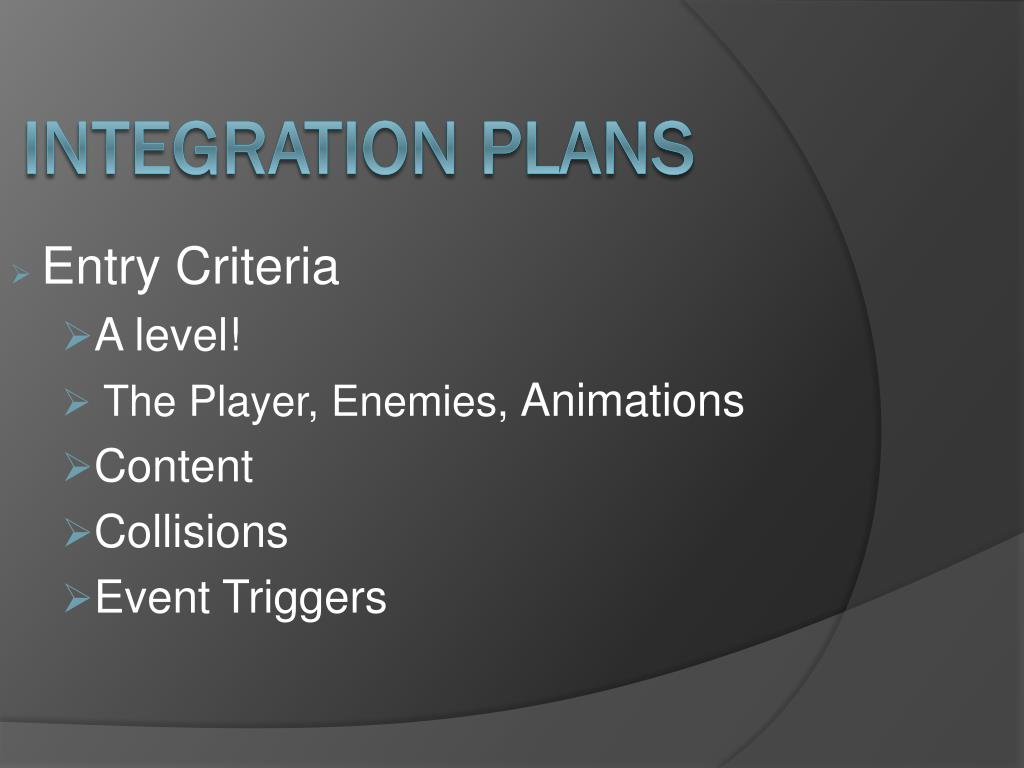 INTEGRATION PLANS

Entry Criteria
A level!
The Player, Enemies, Animations
Content
Collisions
Event Triggers